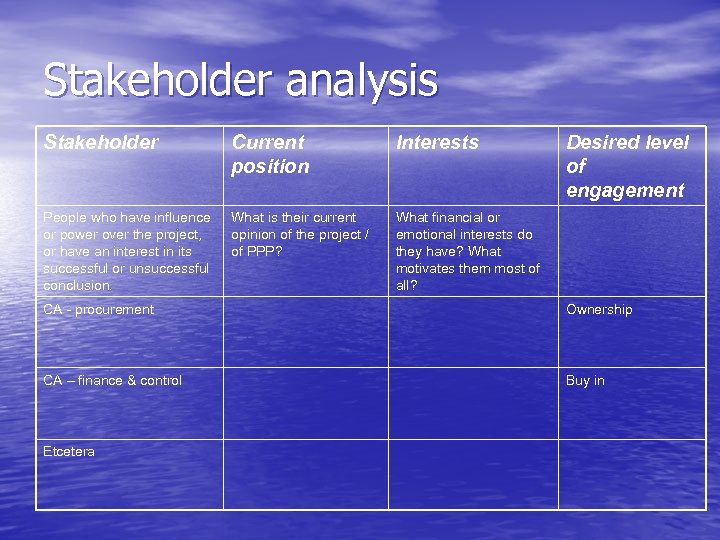 Stakeholder analysis

| Stakeholder | Current position | Interests | Desired level of engagement |
|---|---|---|---|
| People who have influence or power over the project, or have an interest in its successful or unsuccessful conclusion. | What is their current opinion of the project / of PPP? | What financial or emotional interests do they have? What motivates them most of all? | |
| CA - procurement | | | Ownership |
| CA – finance & control | | | Buy in |
| Etcetera | | | |